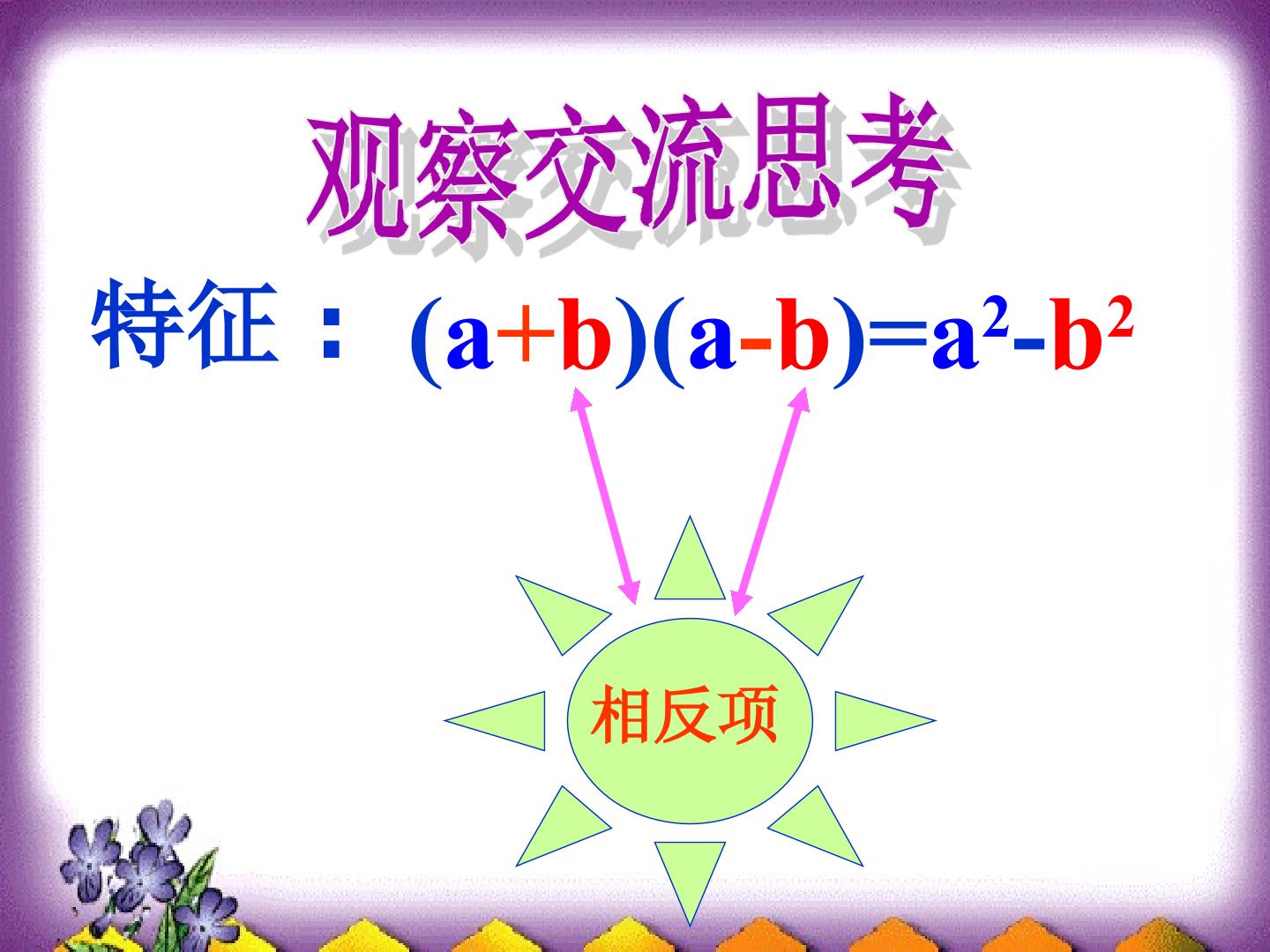 观察交流思考

特征：$(a+b)(a-b)=a^2-b^2$

相反项